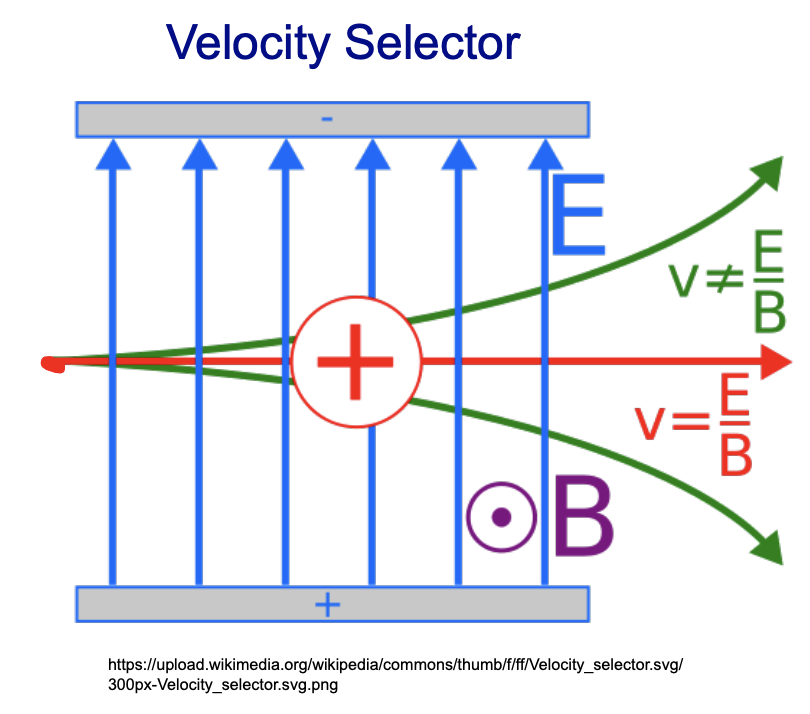 Velocity Selector

-

E

$v \neq \frac{E}{B}$

+

$v = \frac{E}{B}$

$\odot$ B

+

https://upload.wikimedia.org/wikipedia/commons/thumb/f/ff/Velocity_selector.svg/300px-Velocity_selector.svg.png